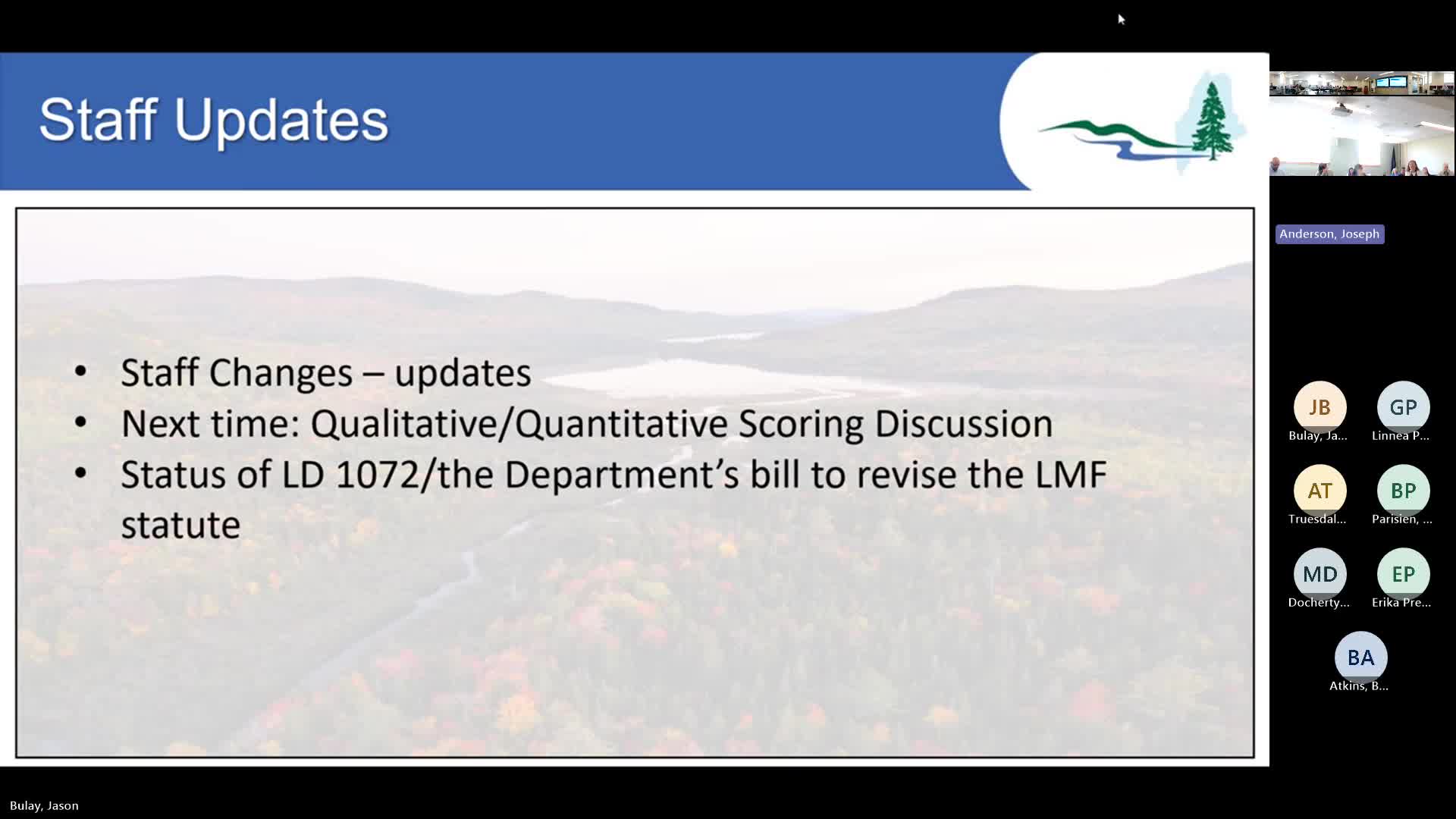 Staff Updates

• Staff Changes – updates
• Next time: Qualitative/Quantitative Scoring Discussion
• Status of LD 1072/the Department's bill to revise the LMF statute

Anderson, Joseph

JB
Bulay, Ja...

GP
Linnea P...

AT
Truesdal...

BP
Parisien, ...

MD
Docherty...

EP
Erika Pre...

BA
Atkins, B...

Bulay, Jason